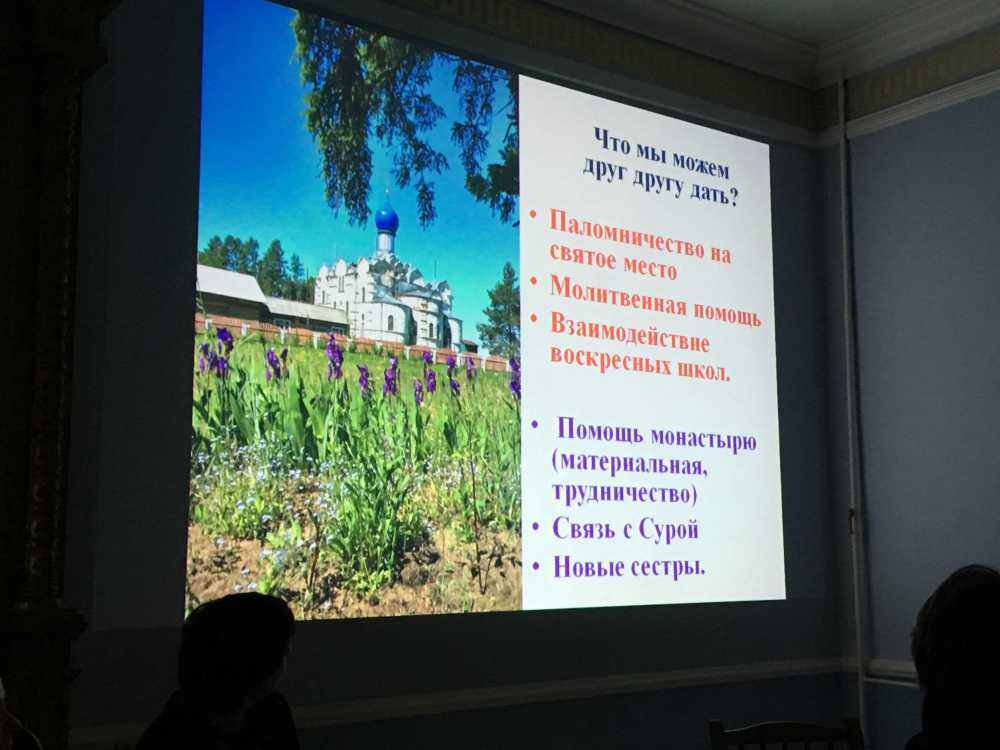 Что мы можем друг другу дать?

• Паломничество на святое место
• Молитвенная помощь
• Взаимодействие воскресных школ.

• Помощь монастырю (материальная, трудничество)
• Связь с Сурой
• Новые сестры.